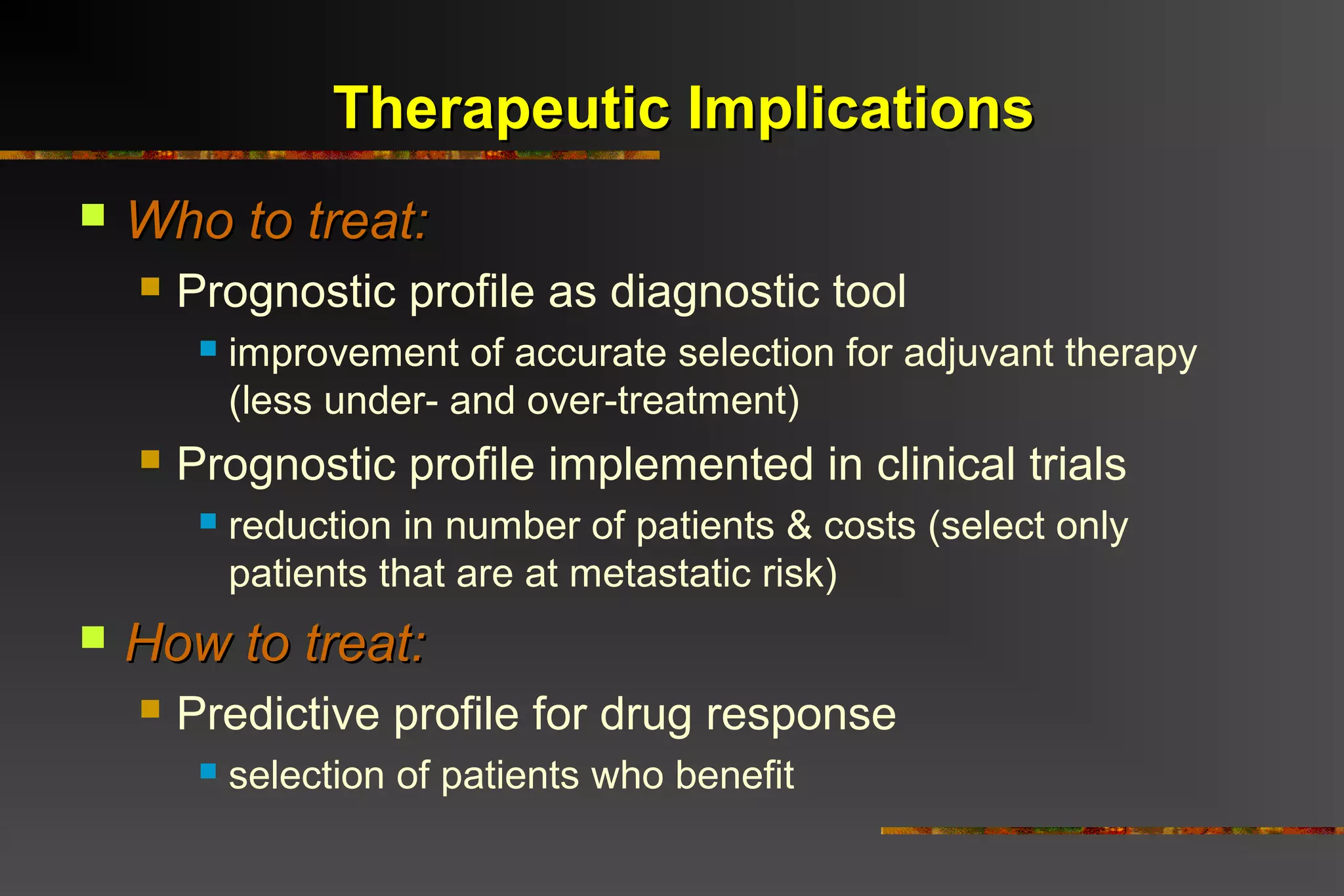 Therapeutic Implications

Who to treat:

Prognostic profile as diagnostic tool

improvement of accurate selection for adjuvant therapy (less under- and over-treatment)

Prognostic profile implemented in clinical trials

reduction in number of patients & costs (select only patients that are at metastatic risk)

How to treat:

Predictive profile for drug response

selection of patients who benefit